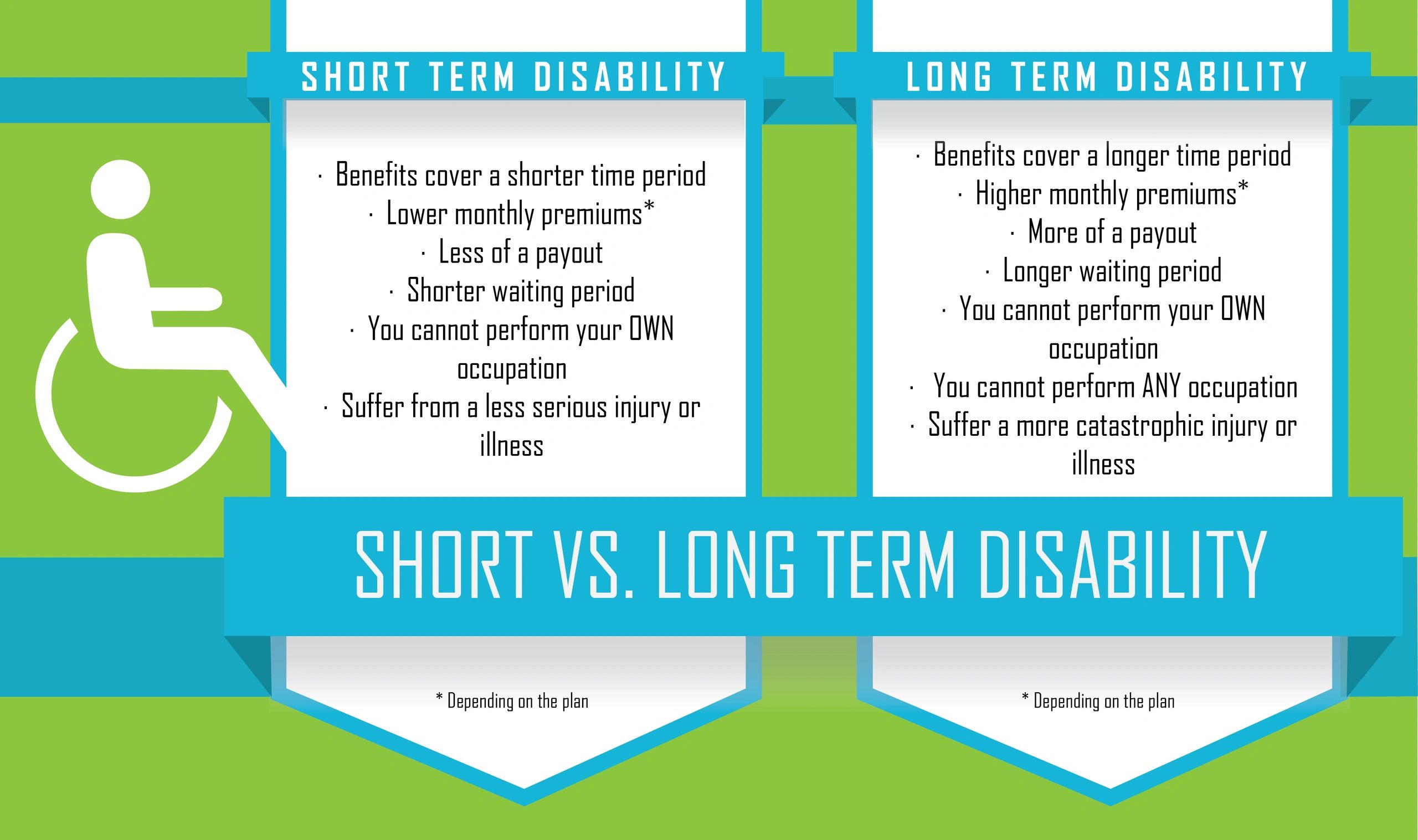 SHORT TERM DISABILITY

· Benefits cover a shorter time period
· Lower monthly premiums*
· Less of a payout
· Shorter waiting period
· You cannot perform your OWN occupation
· Suffer from a less serious injury or illness

* Depending on the plan

LONG TERM DISABILITY

· Benefits cover a longer time period
· Higher monthly premiums*
· More of a payout
· Longer waiting period
· You cannot perform your OWN occupation
· You cannot perform ANY occupation
· Suffer a more catastrophic injury or illness

* Depending on the plan

SHORT VS. LONG TERM DISABILITY